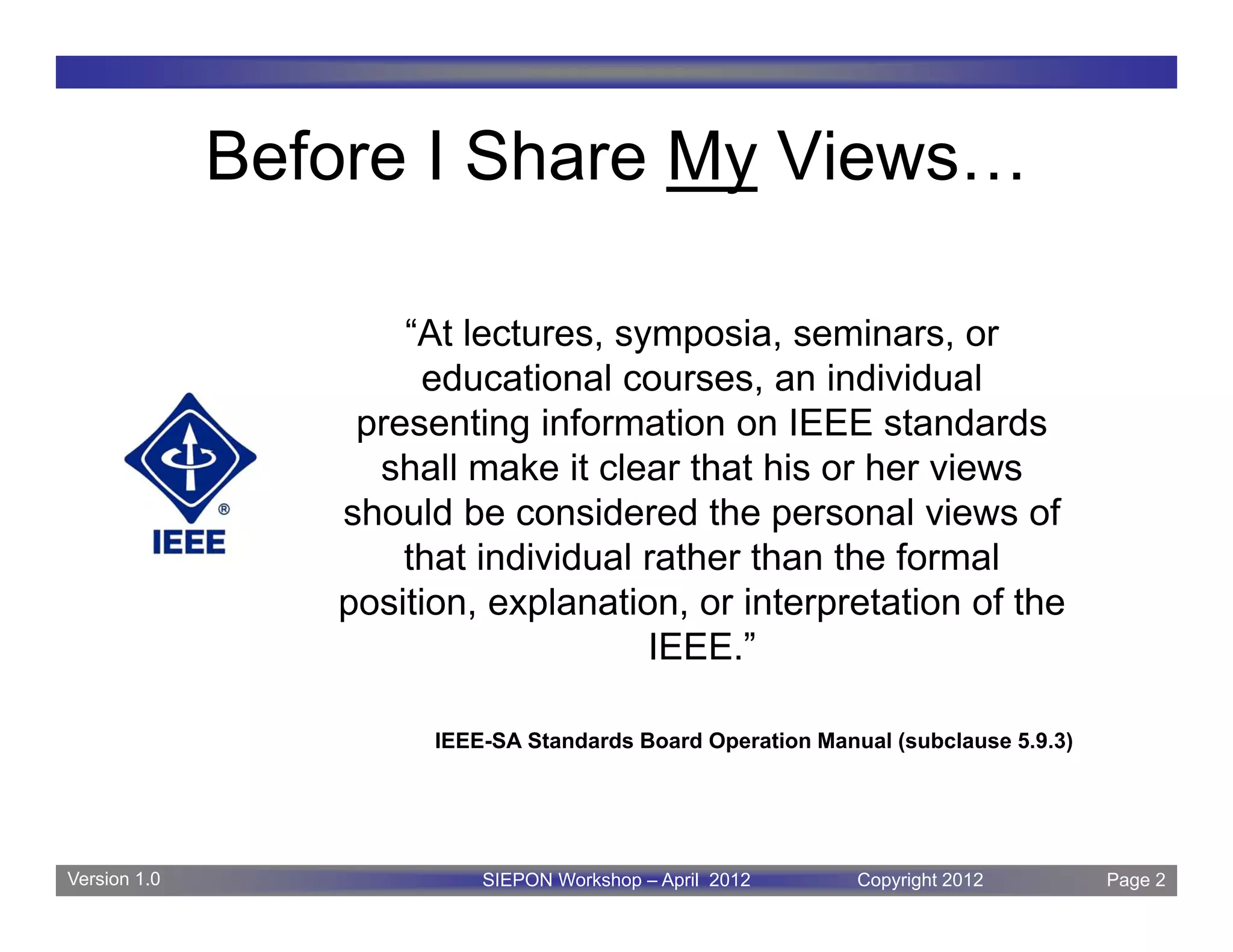 Before I Share My Views…

IEEE

“At lectures, symposia, seminars, or educational courses, an individual presenting information on IEEE standards shall make it clear that his or her views should be considered the personal views of that individual rather than the formal position, explanation, or interpretation of the IEEE.”

IEEE-SA Standards Board Operation Manual (subclause 5.9.3)

Version 1.0 SIEPON Workshop – April 2012 Copyright 2012 Page 2